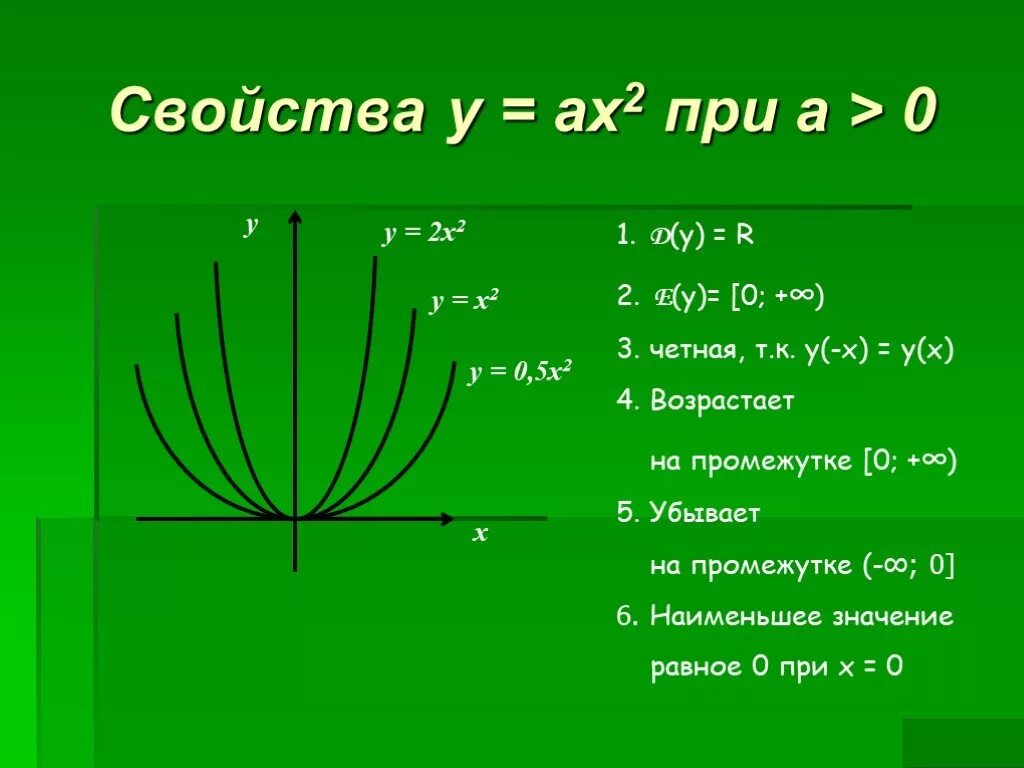 Свойства $y = ax^2$ при $a > 0$

$y$

$y = 2x^2$

$y = x^2$

$y = 0{,}5x^2$

$x$

1. $D(y) = R$

2. $E(y) = [0; +\infty)$

3. четная, т.к. $y(-x) = y(x)$

4. Возрастает

на промежутке $[0; +\infty)$

5. Убывает

на промежутке $(-\infty; 0]$

6. Наименьшее значение

равное 0 при $x = 0$